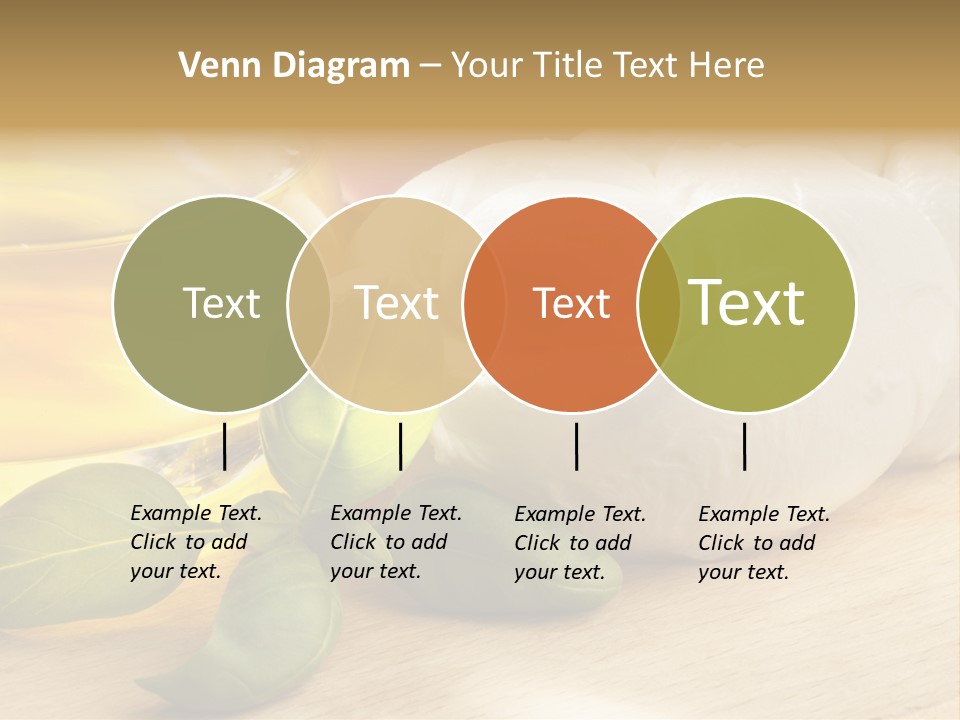 Venn Diagram – Your Title Text Here

Text

Text

Text

Text

Example Text. Click to add your text.

Example Text. Click to add your text.

Example Text. Click to add your text.

Example Text. Click to add your text.